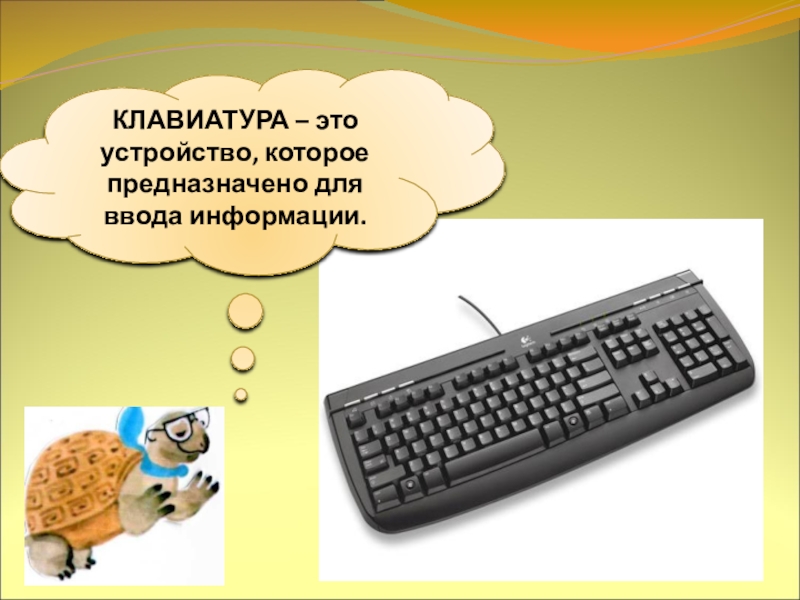 КЛАВИАТУРА – это устройство, которое предназначено для ввода информации.